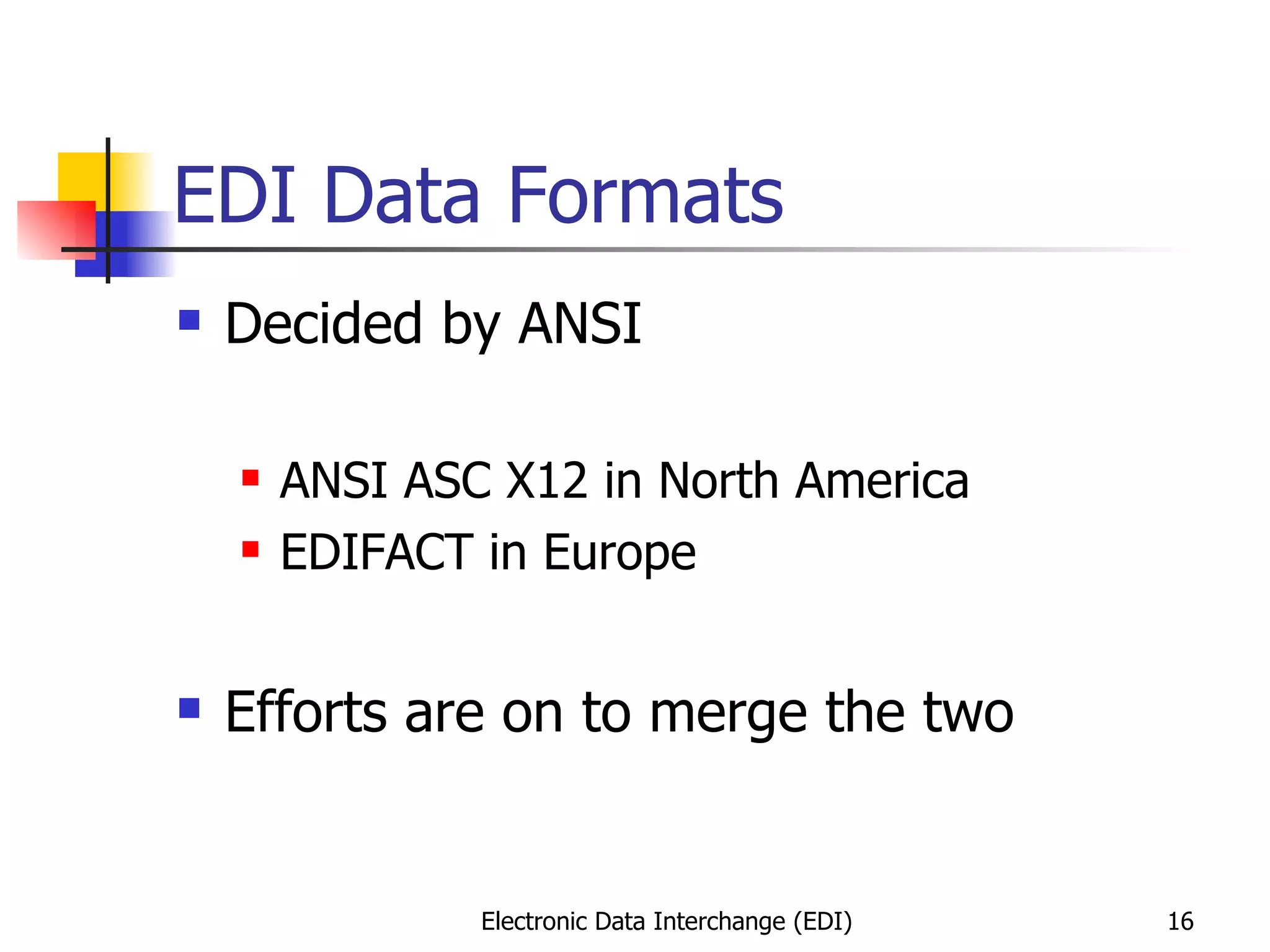 EDI Data Formats

- Decided by ANSI
  - ANSI ASC X12 in North America
  - EDIFACT in Europe
- Efforts are on to merge the two

Electronic Data Interchange (EDI)

16